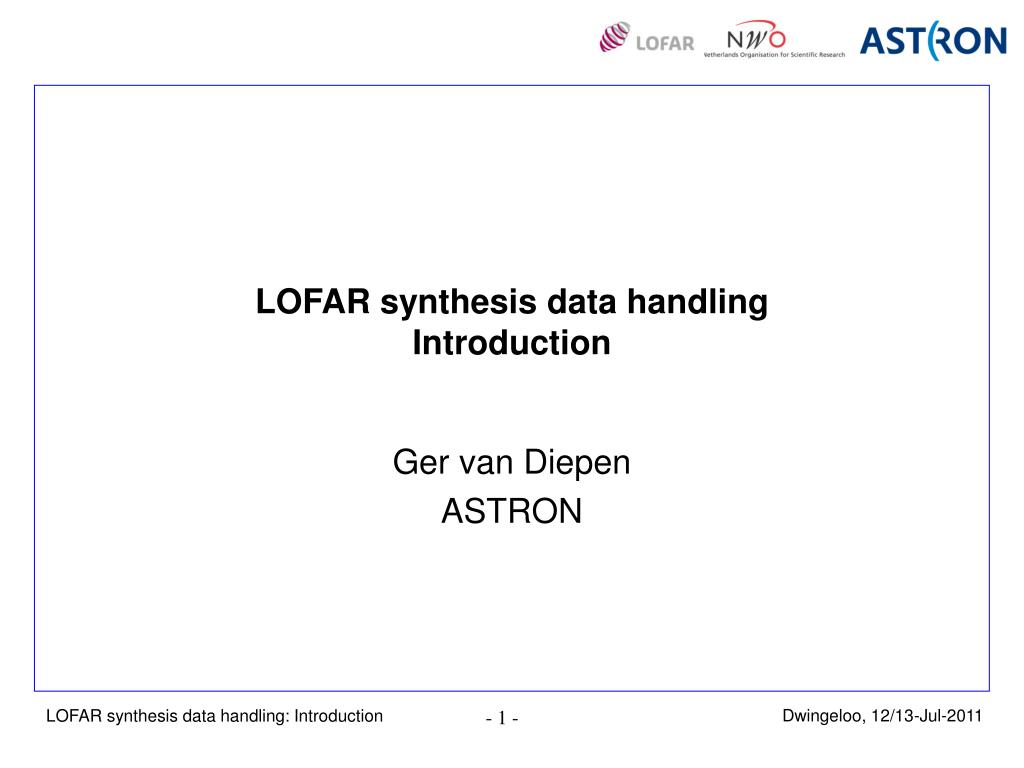 LOFAR NWO Netherlands Organisation for Scientific Research ASTRON

LOFAR synthesis data handling
Introduction

Ger van Diepen
ASTRON

LOFAR synthesis data handling: Introduction - 1 - Dwingeloo, 12/13-Jul-2011